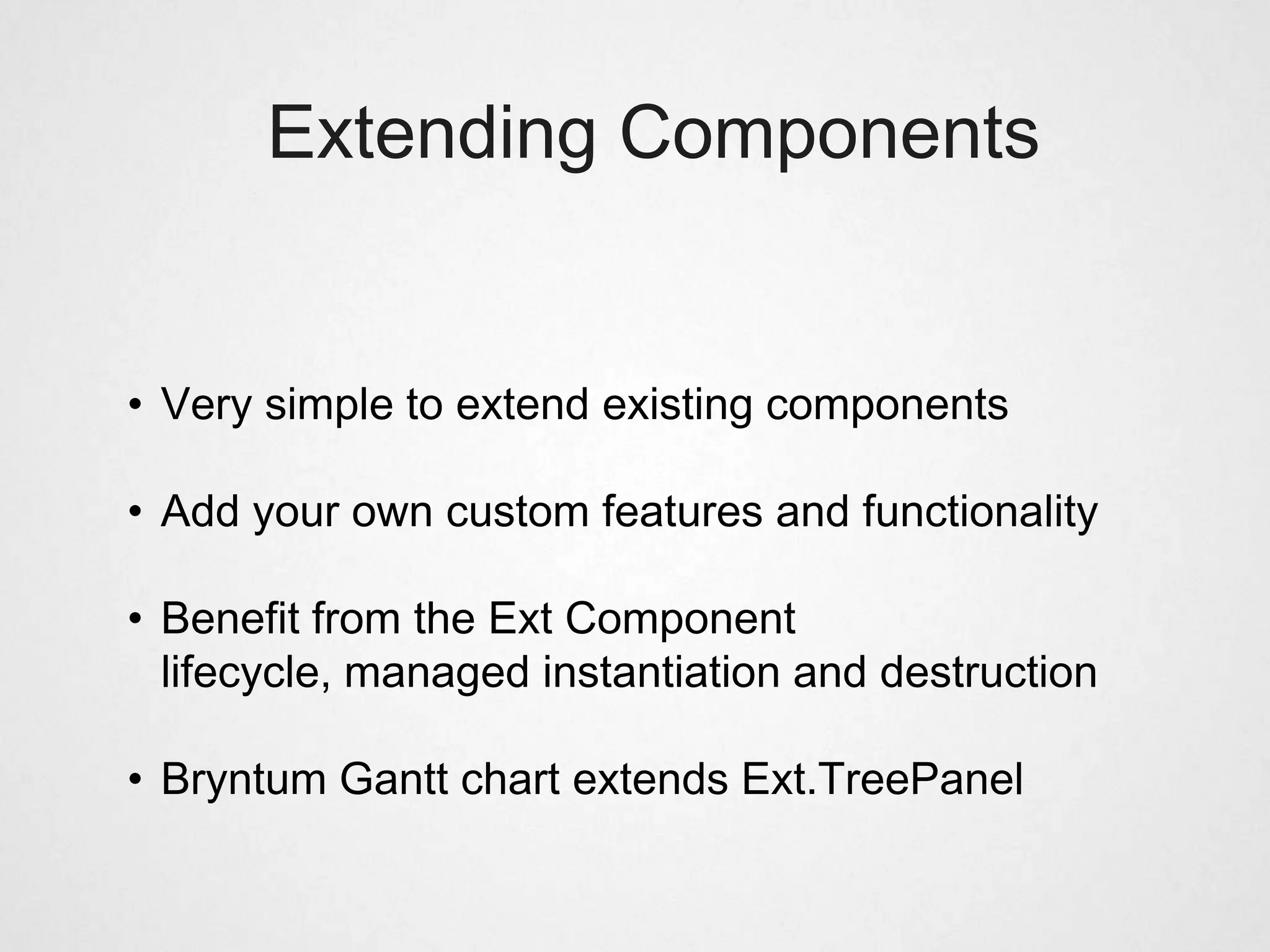 Extending Components

• Very simple to extend existing components

• Add your own custom features and functionality

• Benefit from the Ext Component lifecycle, managed instantiation and destruction

• Bryntum Gantt chart extends Ext.TreePanel